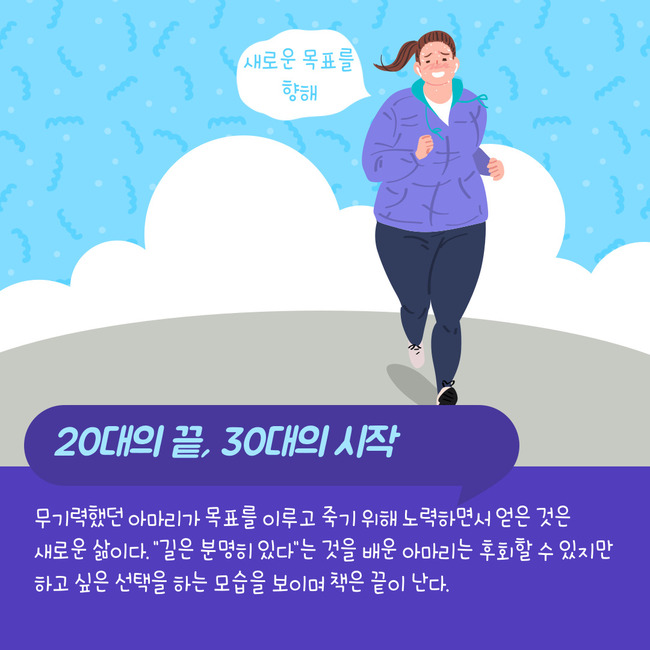 새로운 목표를 향해

20대의 끝, 30대의 시작

무기력했던 아마리가 목표를 이루고 죽기 위해 노력하면서 얻은 것은 새로운 삶이다. "길은 분명히 있다"는 것을 배운 아마리는 후회할 수 있지만 하고 싶은 선택을 하는 모습을 보이며 책은 끝이 난다.